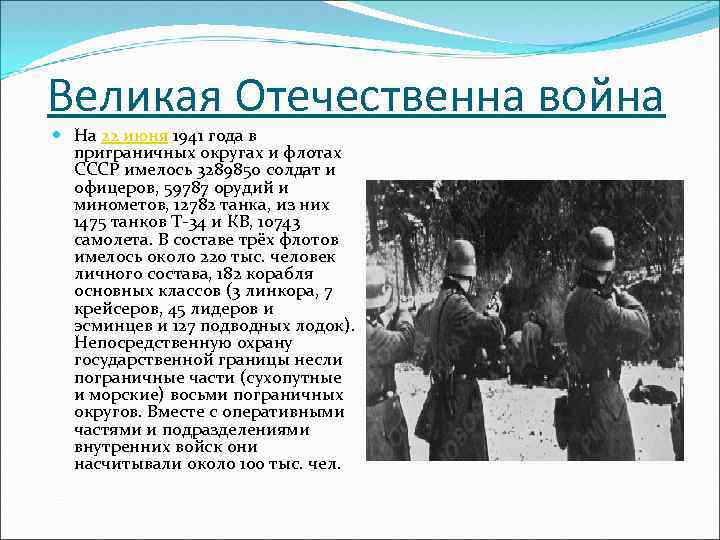 Великая Отечественна война

На 22 июня 1941 года в приграничных округах и флотах СССР имелось 3289850 солдат и офицеров, 59787 орудий и минометов, 12782 танка, из них 1475 танков Т-34 и КВ, 10743 самолета. В составе трёх флотов имелось около 220 тыс. человек личного состава, 182 корабля основных классов (3 линкора, 7 крейсеров, 45 лидеров и эсминцев и 127 подводных лодок). Непосредственную охрану государственной границы несли пограничные части (сухопутные и морские) восьми пограничных округов. Вместе с оперативными частями и подразделениями внутренних войск они насчитывали около 100 тыс. чел.